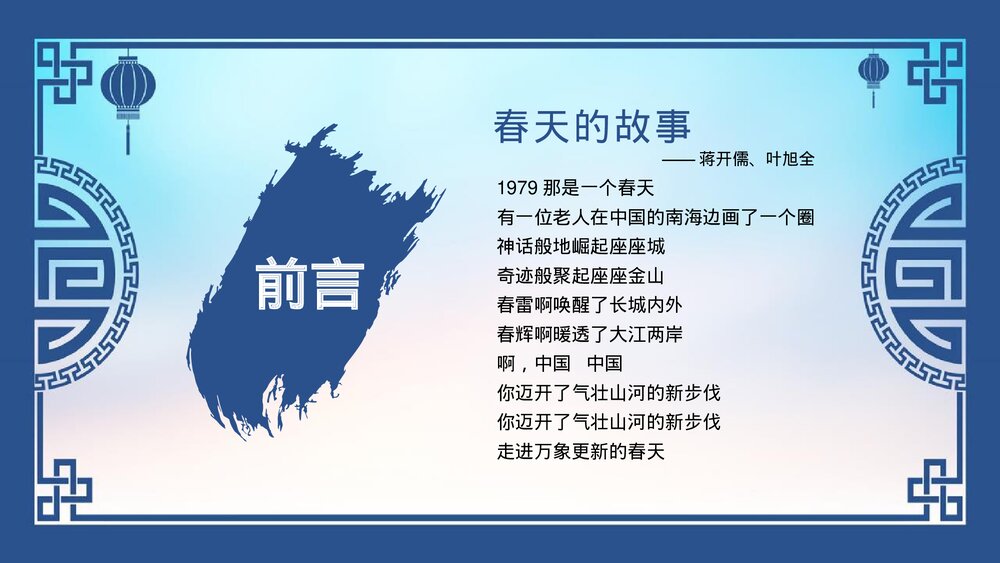 前言

春天的故事

—— 蒋开儒、叶旭全

1979 那是一个春天
有一位老人在中国的南海边画了一个圈
神话般地崛起座座城
奇迹般聚起座座金山
春雷啊唤醒了长城内外
春辉啊暖透了大江两岸
啊，中国　中国
你迈开了气壮山河的新步伐
你迈开了气壮山河的新步伐
走进万象更新的春天